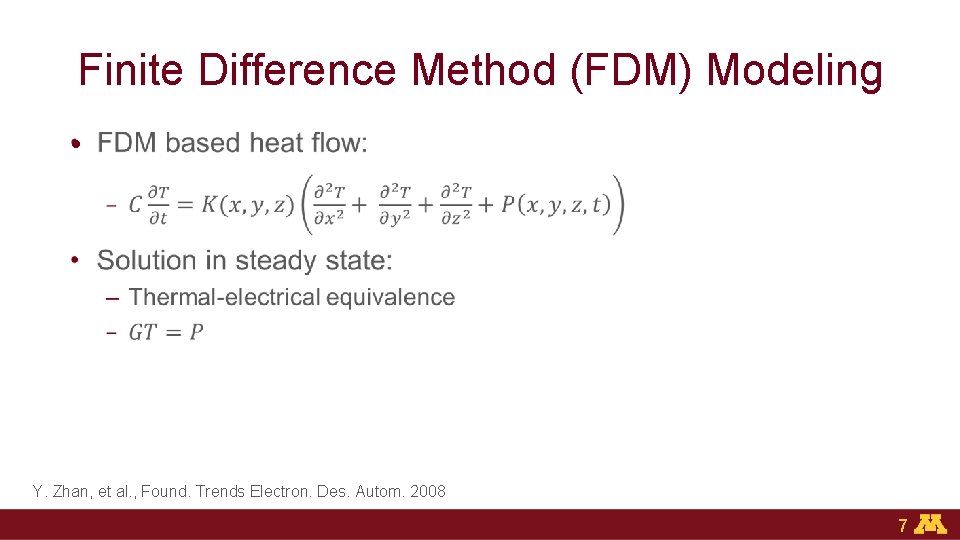 Finite Difference Method (FDM) Modeling

• FDM based heat flow:

– $C\frac{\partial T}{\partial t} = K(x, y, z)\left(\frac{\partial^2 T}{\partial x^2} + \frac{\partial^2 T}{\partial y^2} + \frac{\partial^2 T}{\partial z^2} + P(x, y, z, t)\right)$

• Solution in steady state:

– Thermal-electrical equivalence

– $GT = P$

Y. Zhan, et al., Found. Trends Electron. Des. Autom. 2008

7